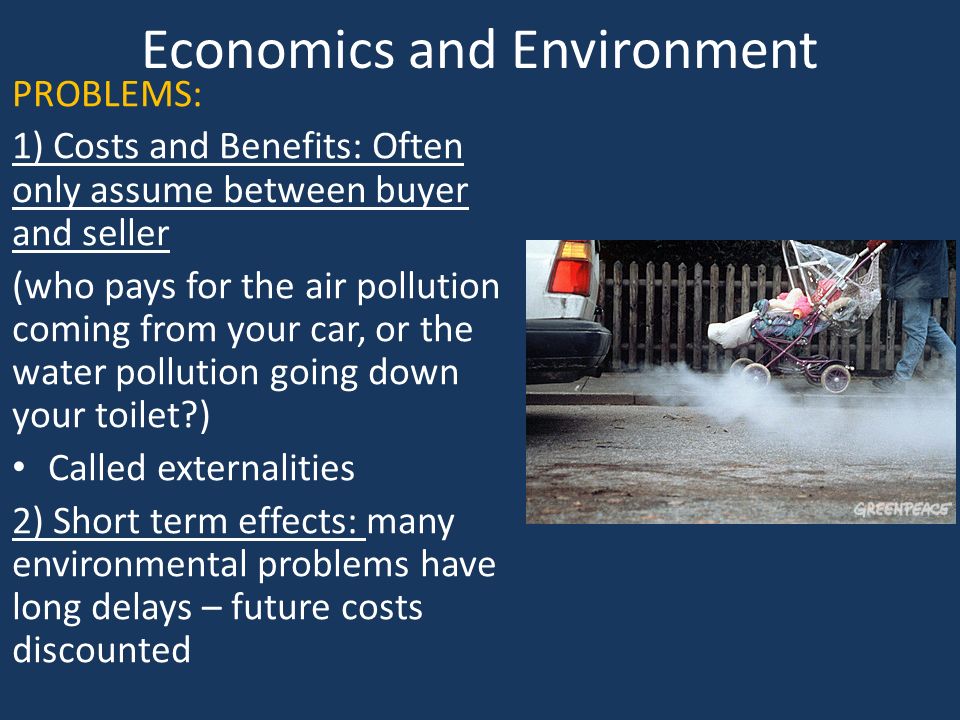 Economics and Environment

PROBLEMS:

1) Costs and Benefits: Often only assume between buyer and seller

(who pays for the air pollution coming from your car, or the water pollution going down your toilet?)

• Called externalities

2) Short term effects: many environmental problems have long delays – future costs discounted

GREENPEACE